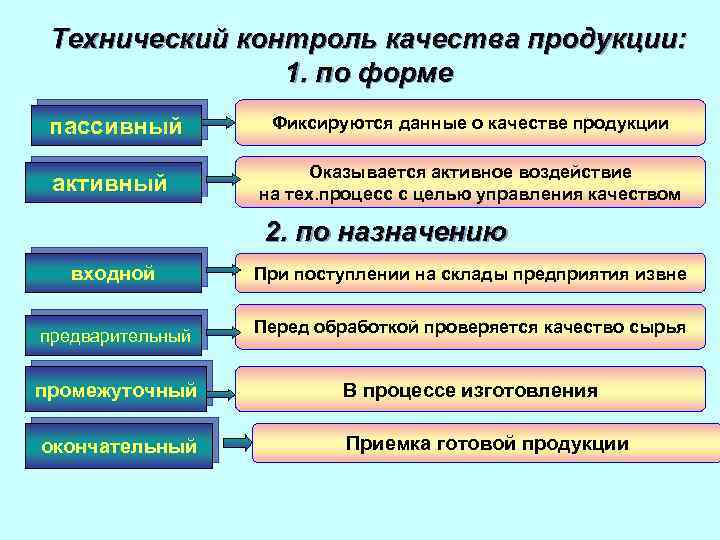 Технический контроль качества продукции:
1. по форме

пассивный

Фиксируются данные о качестве продукции

активный

Оказывается активное воздействие на тех.процесс с целью управления качеством

2. по назначению

входной

При поступлении на склады предприятия извне

предварительный

Перед обработкой проверяется качество сырья

промежуточный

В процессе изготовления

окончательный

Приемка готовой продукции